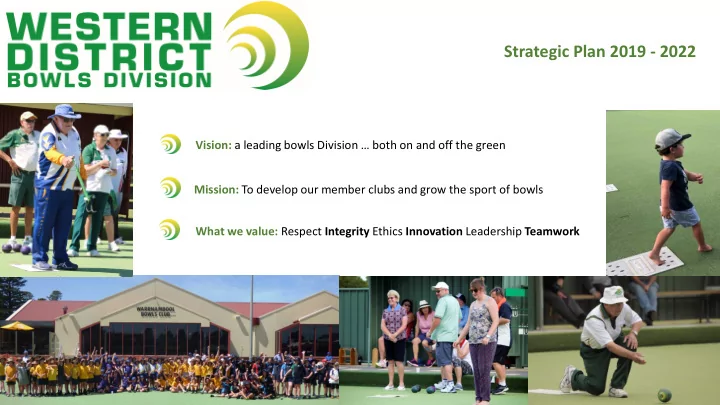 WESTERN DISTRICT BOWLS DIVISION

Strategic Plan 2019 - 2022

Vision: a leading bowls Division … both on and off the green

Mission: To develop our member clubs and grow the sport of bowls

What we value: Respect Integrity Ethics Innovation Leadership Teamwork

WARRNAMBOOL BOWLS CLUB